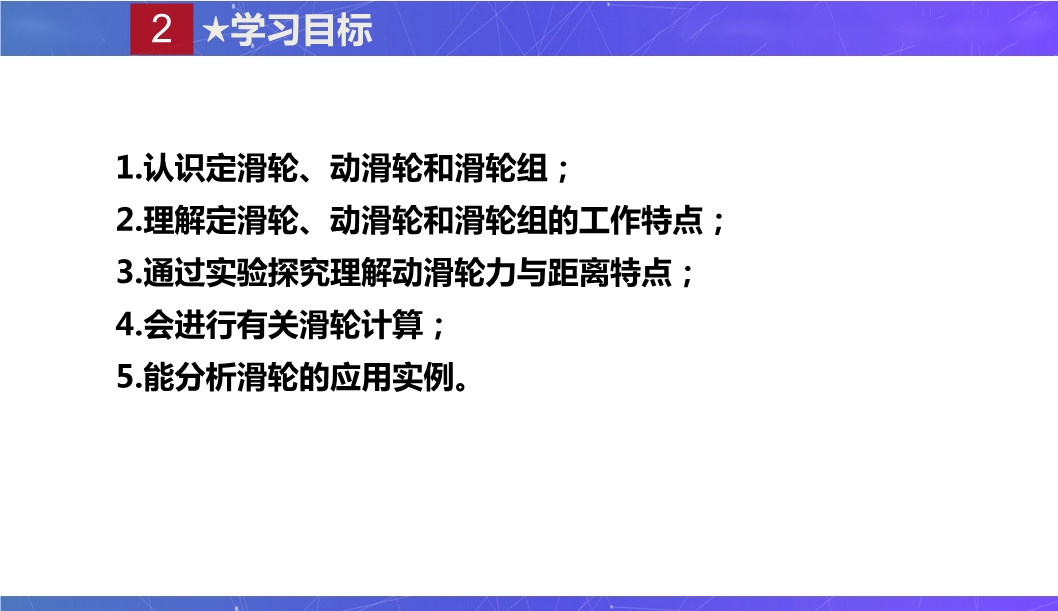 2 ★学习目标

1.认识定滑轮、动滑轮和滑轮组；
2.理解定滑轮、动滑轮和滑轮组的工作特点；
3.通过实验探究理解动滑轮力与距离特点；
4.会进行有关滑轮计算；
5.能分析滑轮的应用实例。